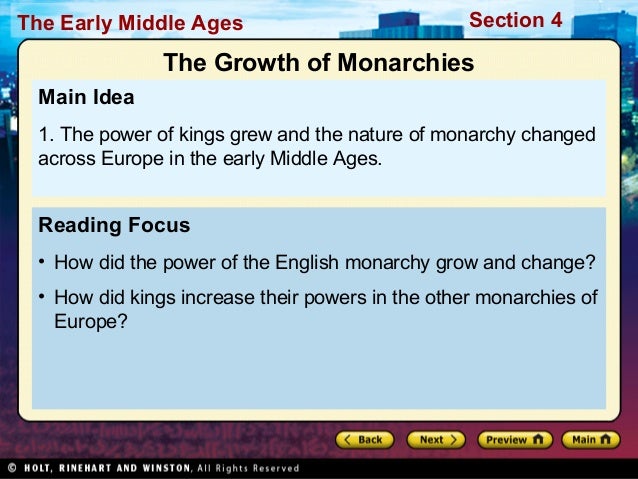 The Early Middle Ages

Section 4

The Growth of Monarchies

Main Idea

1. The power of kings grew and the nature of monarchy changed across Europe in the early Middle Ages.

Reading Focus

• How did the power of the English monarchy grow and change?

• How did kings increase their powers in the other monarchies of Europe?

Back Next Preview Main

© HOLT, RINEHART AND WINSTON, All Rights Reserved